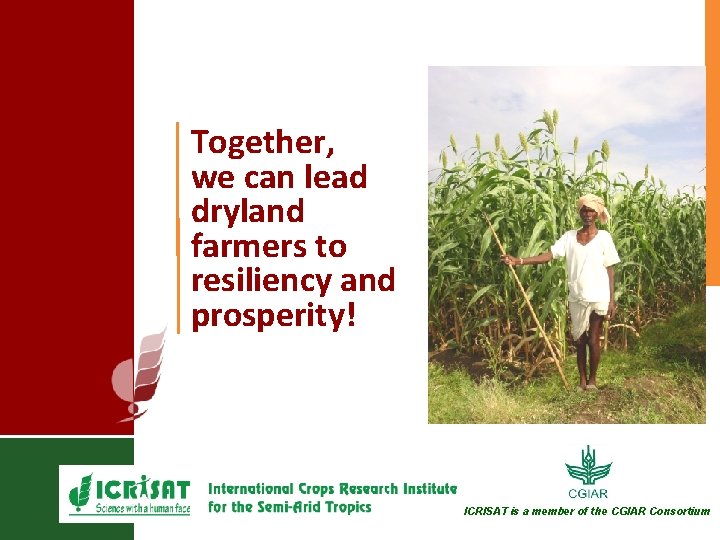 Together, we can lead dryland farmers to resiliency and prosperity!

ICRISAT
Science with a human face

International Crops Research Institute for the Semi-Arid Tropics

CGIAR
ICRISAT is a member of the CGIAR Consortium